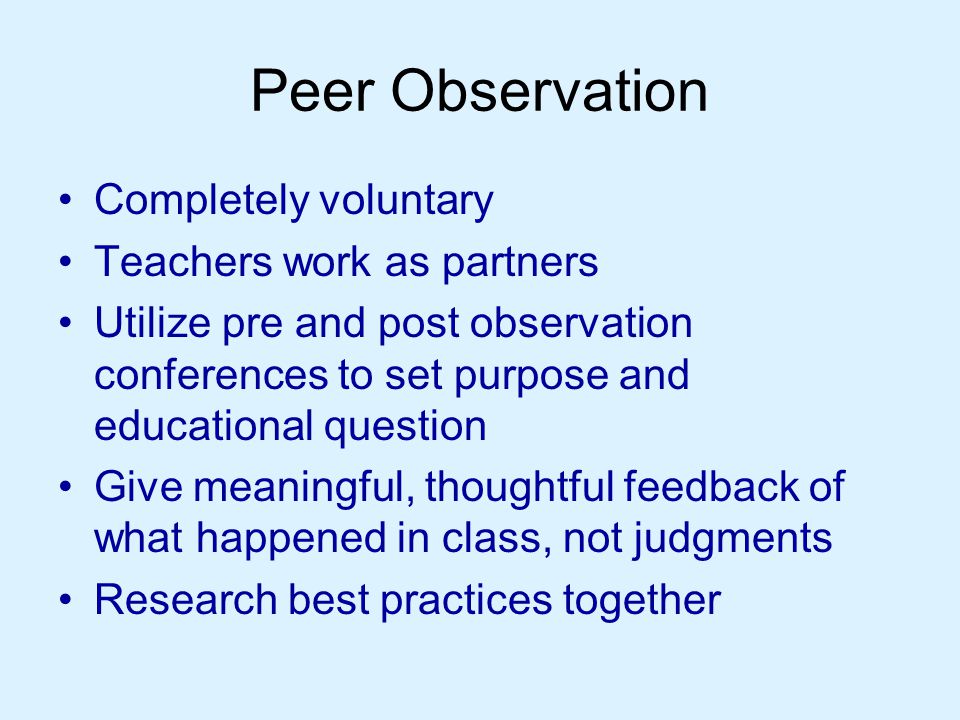 Peer Observation

• Completely voluntary
• Teachers work as partners
• Utilize pre and post observation conferences to set purpose and educational question
• Give meaningful, thoughtful feedback of what happened in class, not judgments
• Research best practices together